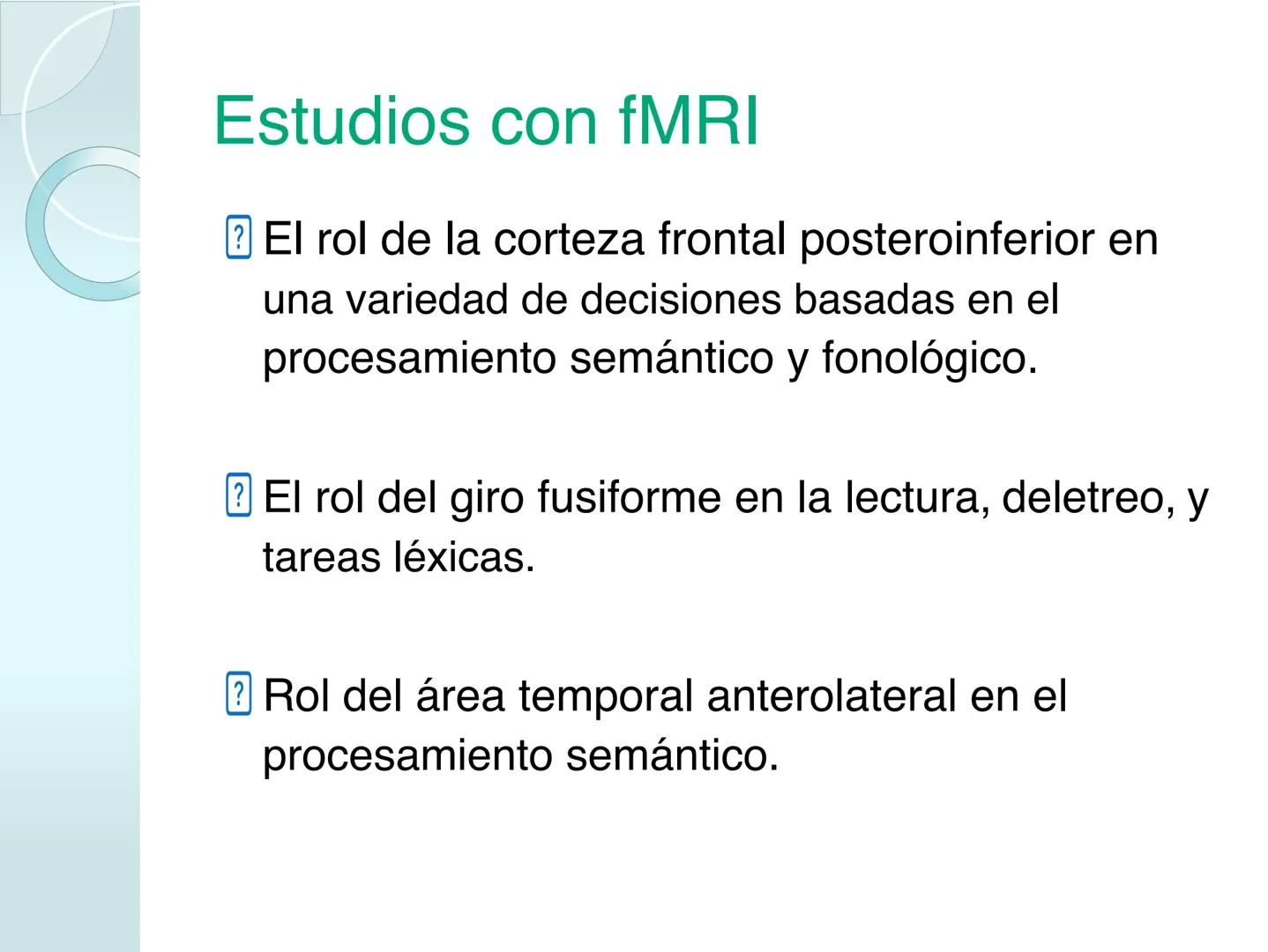 Estudios con fMRI

El rol de la corteza frontal posteroinferior en una variedad de decisiones basadas en el procesamiento semántico y fonológico.

El rol del giro fusiforme en la lectura, deletreo, y tareas léxicas.

Rol del área temporal anterolateral en el procesamiento semántico.